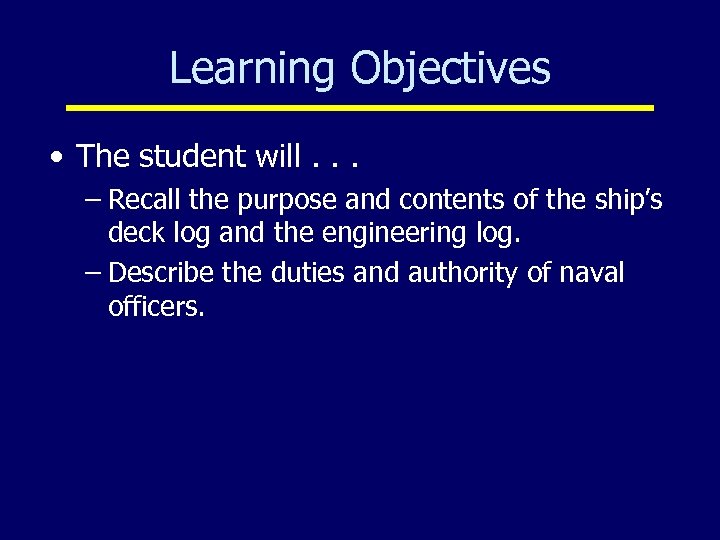 Learning Objectives

• The student will . . .

– Recall the purpose and contents of the ship's deck log and the engineering log.

– Describe the duties and authority of naval officers.